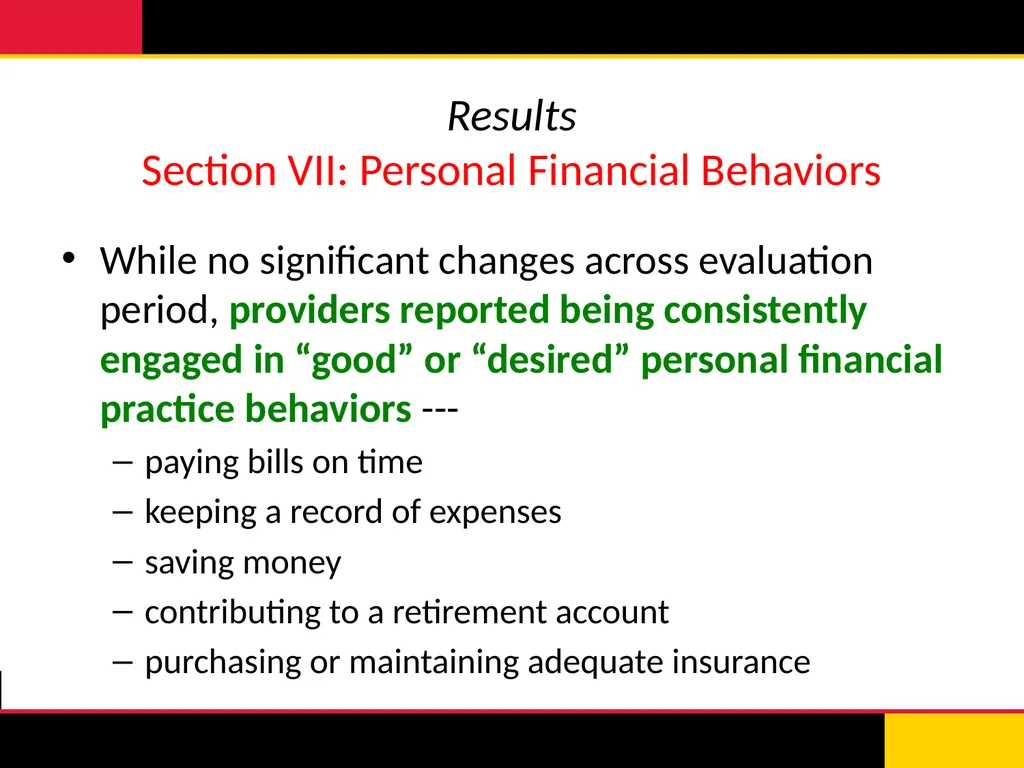 Results
Section VII: Personal Financial Behaviors

• While no significant changes across evaluation period, providers reported being consistently engaged in “good” or “desired” personal financial practice behaviors ---

– paying bills on time
– keeping a record of expenses
– saving money
– contributing to a retirement account
– purchasing or maintaining adequate insurance